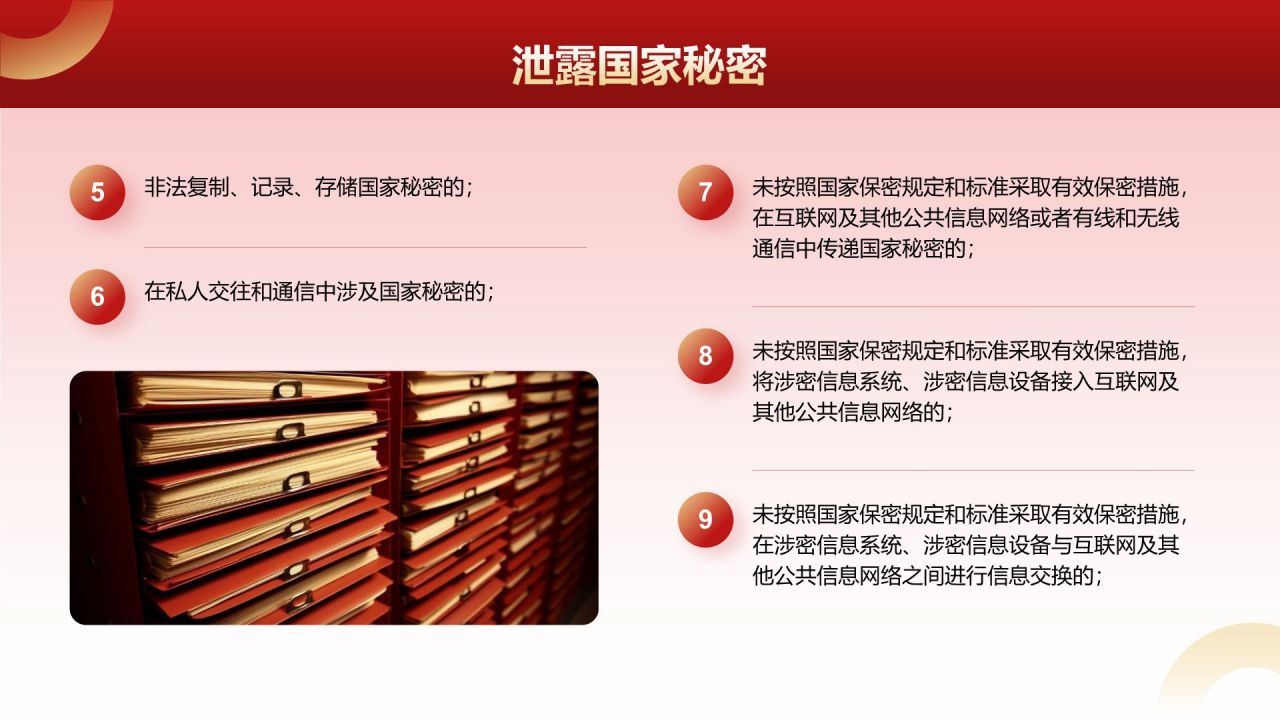 泄露国家秘密

5 非法复制、记录、存储国家秘密的；

6 在私人交往和通信中涉及国家秘密的；

7 未按照国家保密规定和标准采取有效保密措施，在互联网及其他公共信息网络或者有线和无线通信中传递国家秘密的；

8 未按照国家保密规定和标准采取有效保密措施，将涉密信息系统、涉密信息设备接入互联网及其他公共信息网络的；

9 未按照国家保密规定和标准采取有效保密措施，在涉密信息系统、涉密信息设备与互联网及其他公共信息网络之间进行信息交换的；